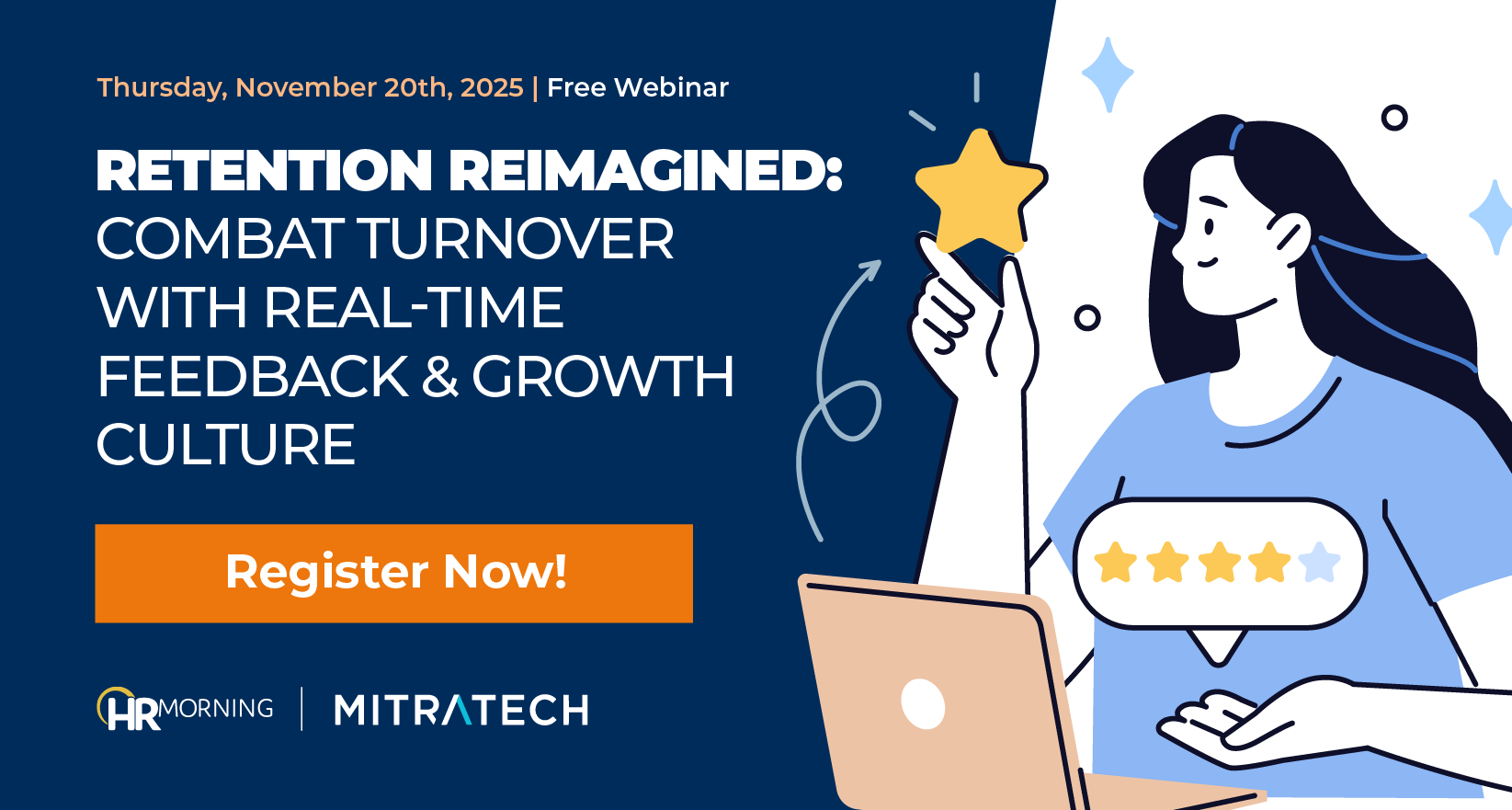 Thursday, November 20th, 2025 | Free Webinar

RETENTION REIMAGINED: COMBAT TURNOVER WITH REAL-TIME FEEDBACK & GROWTH CULTURE

Register Now!

HRMORNING | MITRATECH